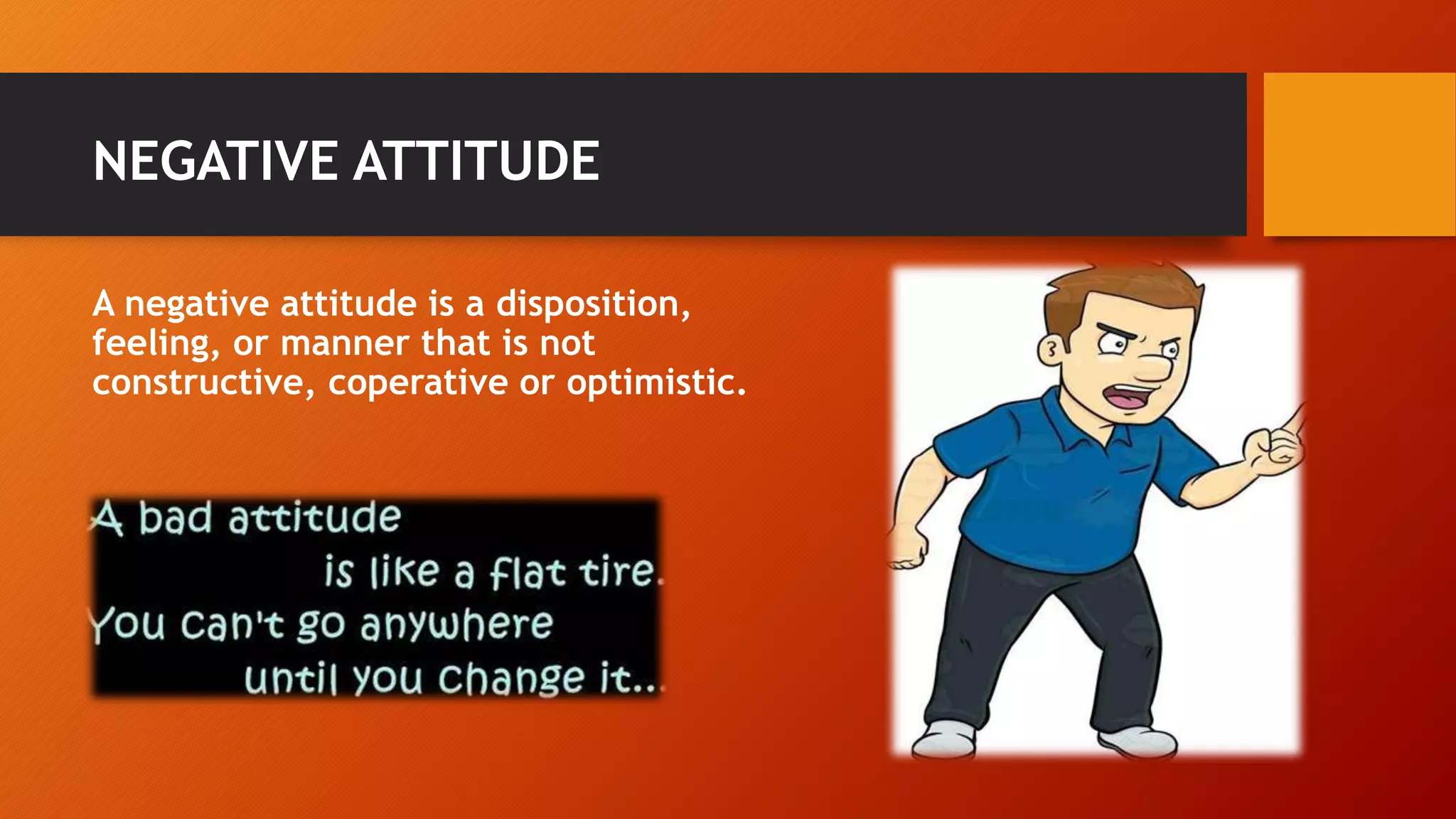 NEGATIVE ATTITUDE

A negative attitude is a disposition, feeling, or manner that is not constructive, coperative or optimistic.

A bad attitude
is like a flat tire.
You can't go anywhere
until you change it..